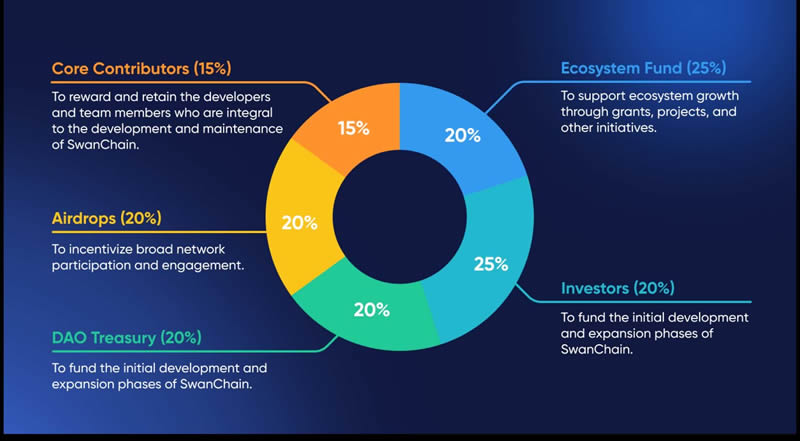 Core Contributors (15%)

To reward and retain the developers and team members who are integral to the development and maintenance of SwanChain.

Airdrops (20%)

To incentivize broad network participation and engagement.

DAO Treasury (20%)

To fund the initial development and expansion phases of SwanChain.

15%

20%

20%

20%

25%

Ecosystem Fund (25%)

To support ecosystem growth through grants, projects, and other initiatives.

Investors (20%)

To fund the initial development and expansion phases of SwanChain.